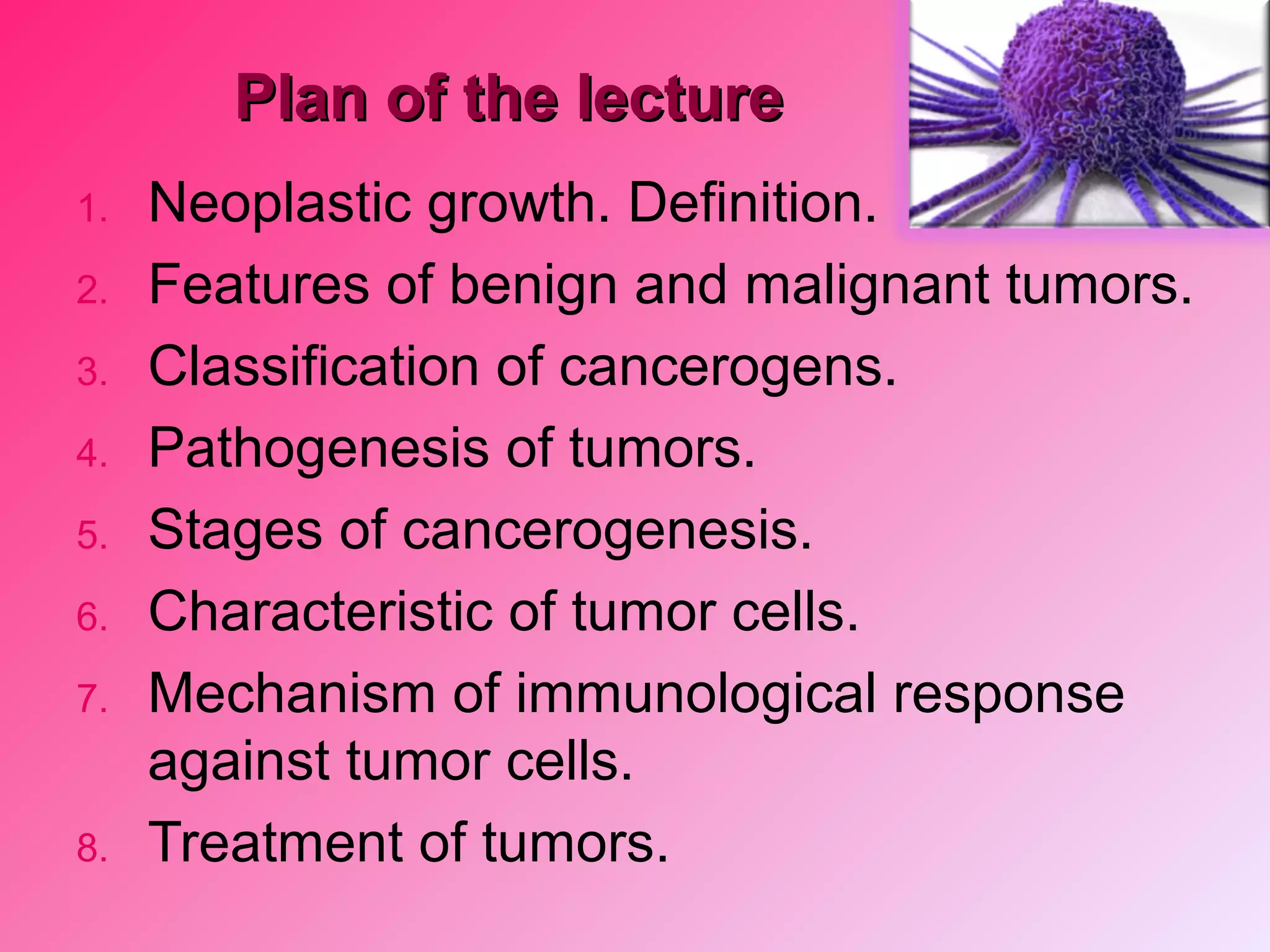 Plan of the lecture

1. Neoplastic growth. Definition.
2. Features of benign and malignant tumors.
3. Classification of cancerogens.
4. Pathogenesis of tumors.
5. Stages of cancerogenesis.
6. Characteristic of tumor cells.
7. Mechanism of immunological response against tumor cells.
8. Treatment of tumors.